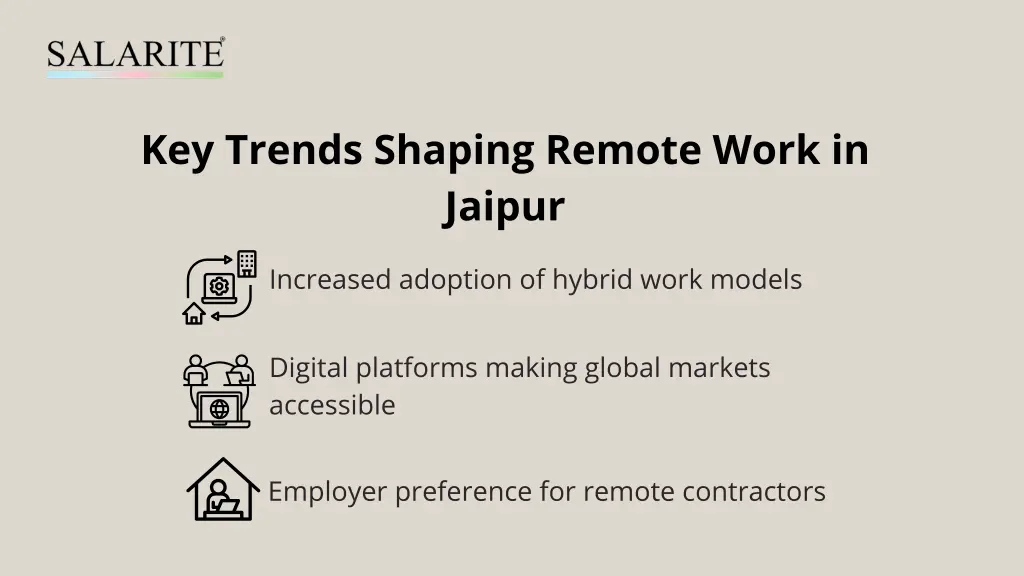 SALARITE®

Key Trends Shaping Remote Work in Jaipur

Increased adoption of hybrid work models

Digital platforms making global markets accessible

Employer preference for remote contractors